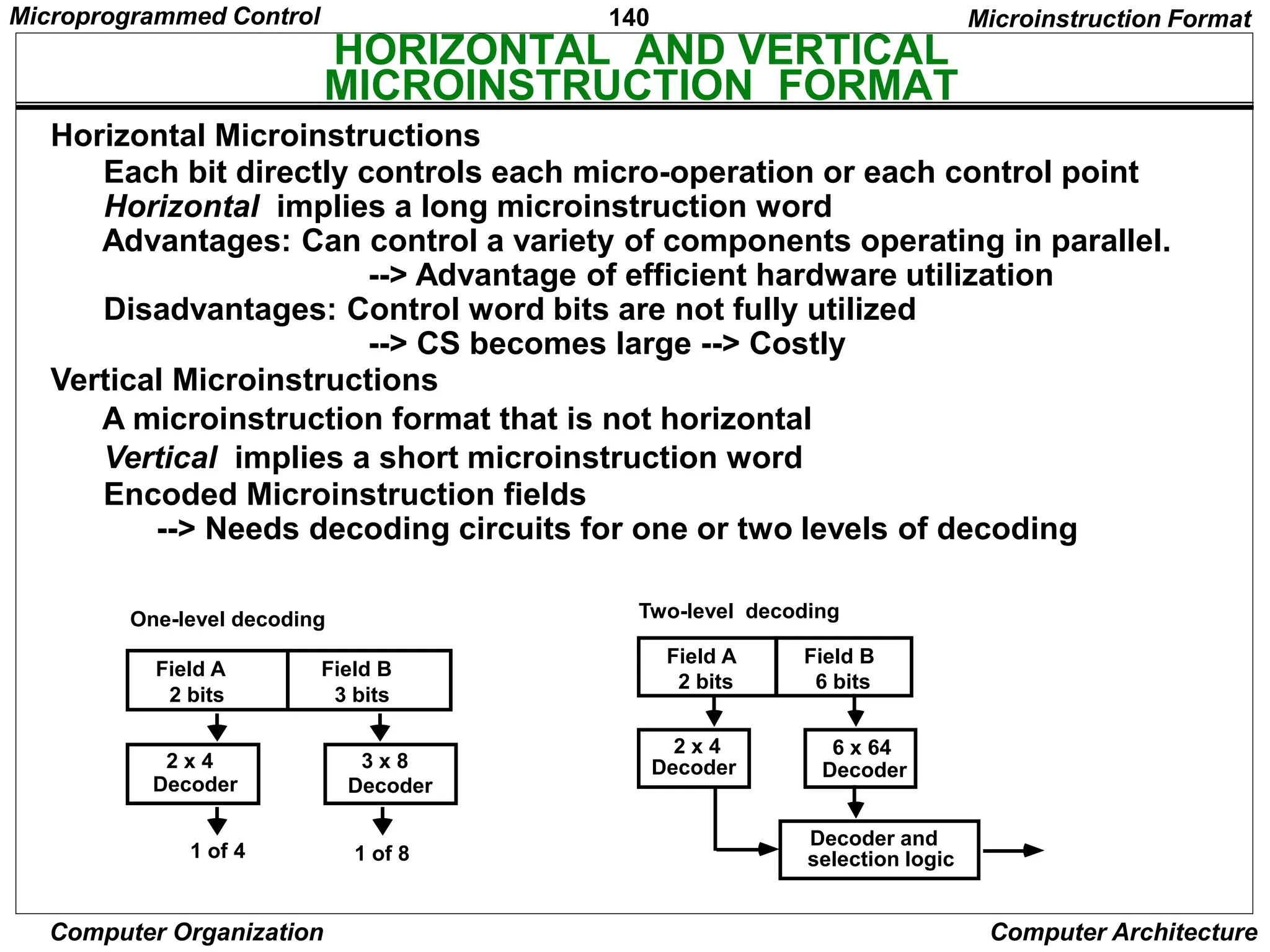 Microprogrammed Control 140 Microinstruction Format

HORIZONTAL AND VERTICAL MICROINSTRUCTION FORMAT

Horizontal Microinstructions
Each bit directly controls each micro-operation or each control point
Horizontal implies a long microinstruction word
Advantages: Can control a variety of components operating in parallel.
--> Advantage of efficient hardware utilization
Disadvantages: Control word bits are not fully utilized
--> CS becomes large --> Costly

Vertical Microinstructions
A microinstruction format that is not horizontal
Vertical implies a short microinstruction word
Encoded Microinstruction fields
--> Needs decoding circuits for one or two levels of decoding

One-level decoding

Field A 2 bits
Field B 3 bits
2 x 4 Decoder
3 x 8 Decoder
1 of 4
1 of 8

Two-level decoding

Field A 2 bits
Field B 6 bits
2 x 4 Decoder
6 x 64 Decoder
Decoder and selection logic

Computer Organization Computer Architecture